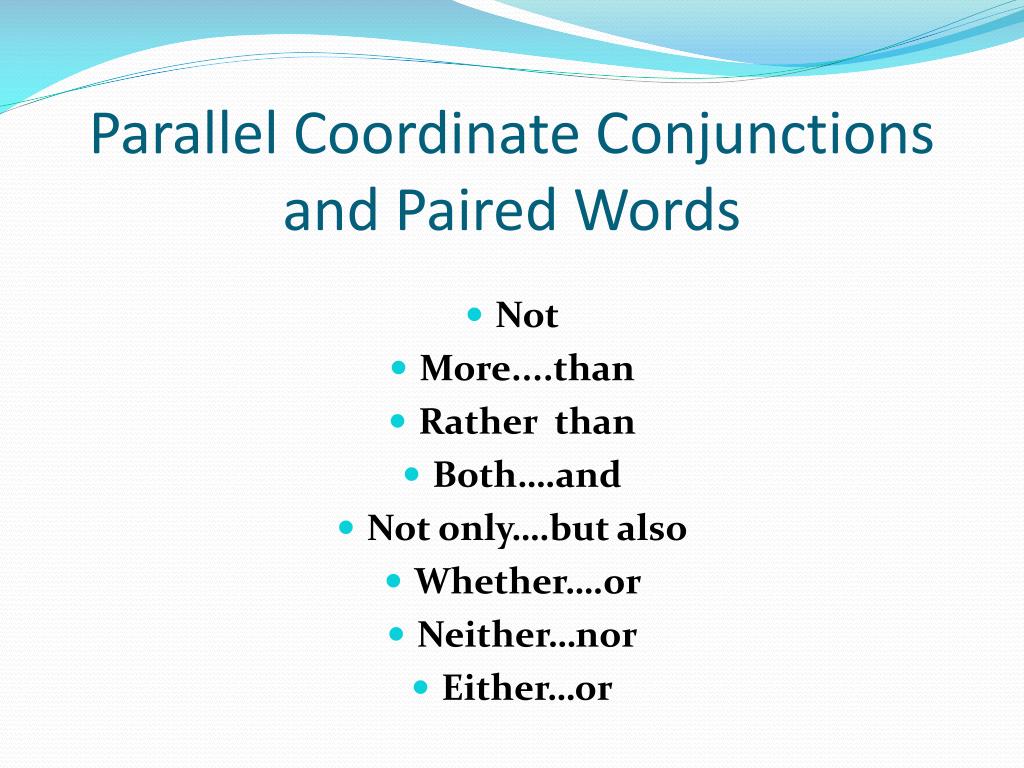 Parallel Coordinate Conjunctions and Paired Words

- Not
- More....than
- Rather than
- Both....and
- Not only....but also
- Whether....or
- Neither...nor
- Either...or